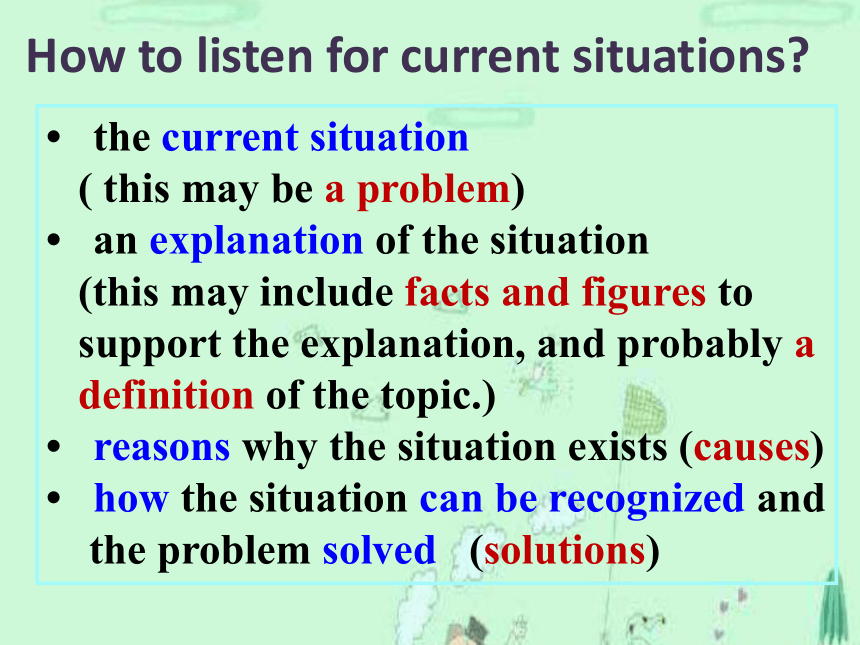 How to listen for current situations?

• the current situation
( this may be a problem)
• an explanation of the situation
(this may include facts and figures to support the explanation, and probably a definition of the topic.)
• reasons why the situation exists (causes)
• how the situation can be recognized and the problem solved (solutions)